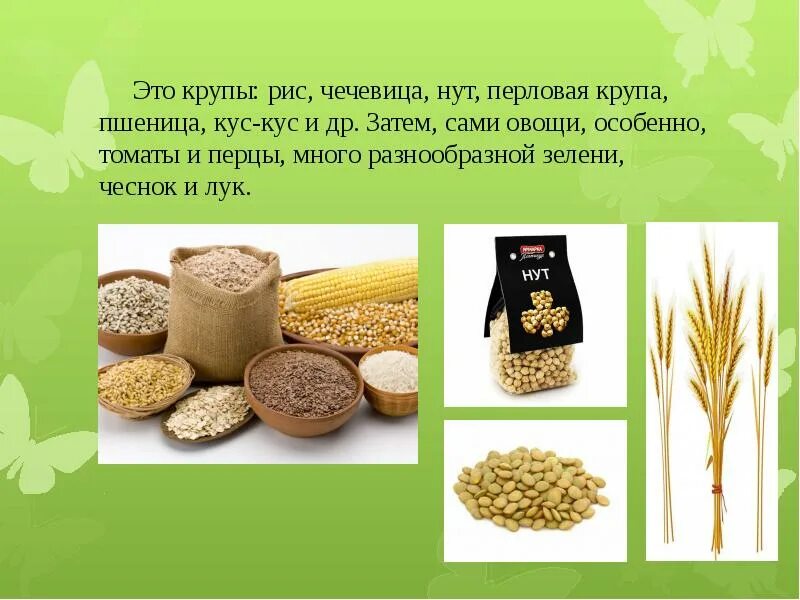 Это крупы: рис, чечевица, нут, перловая крупа, пшеница, кус-кус и др. Затем, сами овощи, особенно, томаты и перцы, много разнообразной зелени, чеснок и лук.

ЯРМАРКА
НУТ